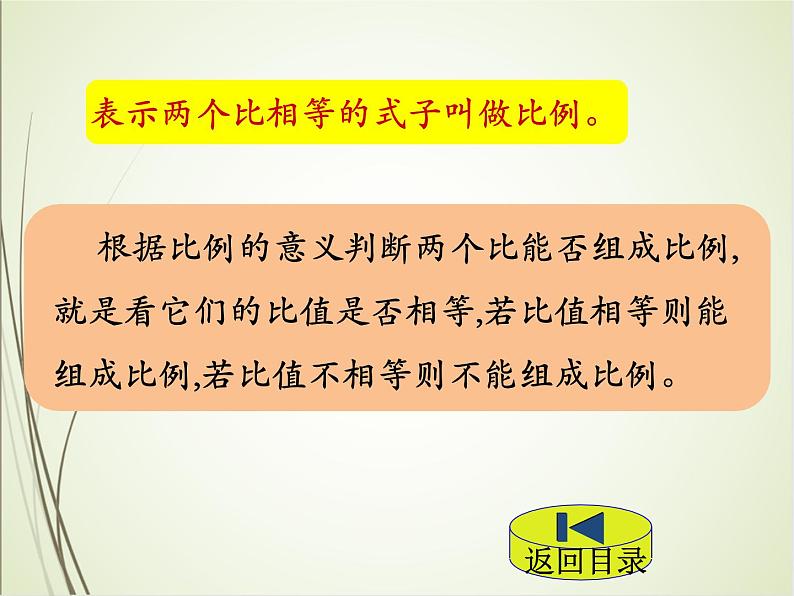 表示两个比相等的式子叫做比例。

根据比例的意义判断两个比能否组成比例,就是看它们的比值是否相等,若比值相等则能组成比例,若比值不相等则不能组成比例。

返回目录